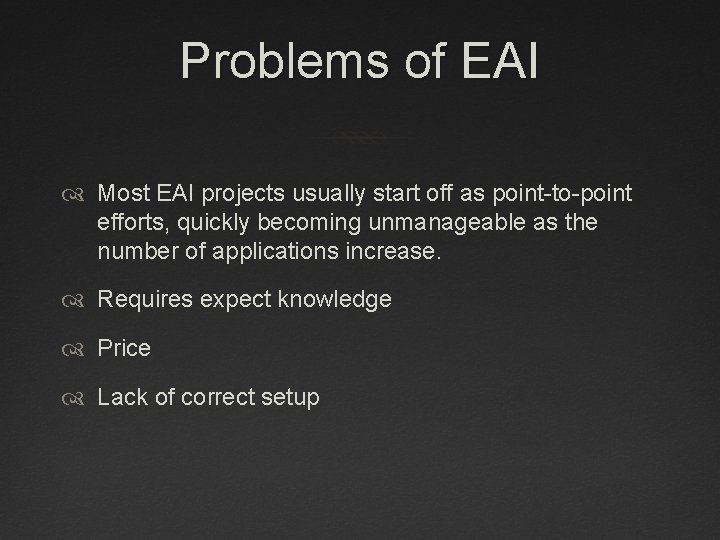 Problems of EAI

Most EAI projects usually start off as point-to-point efforts, quickly becoming unmanageable as the number of applications increase.

Requires expect knowledge

Price

Lack of correct setup